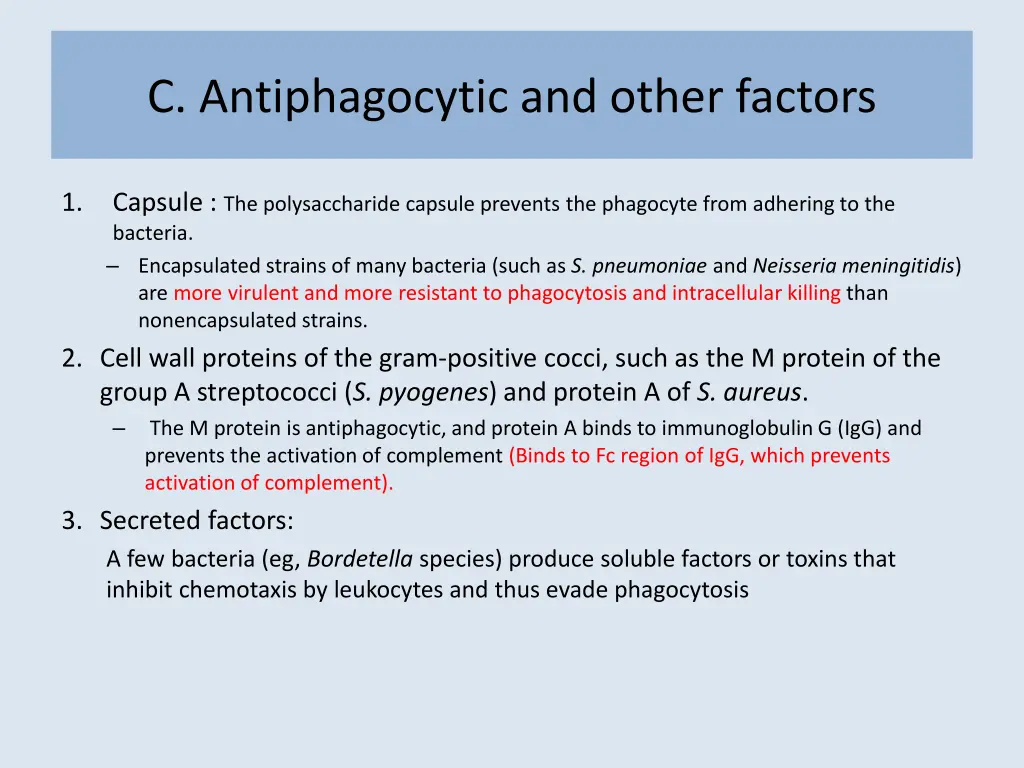 C. Antiphagocytic and other factors

1. Capsule : The polysaccharide capsule prevents the phagocyte from adhering to the bacteria.
– Encapsulated strains of many bacteria (such as S. pneumoniae and Neisseria meningitidis) are more virulent and more resistant to phagocytosis and intracellular killing than nonencapsulated strains.

2. Cell wall proteins of the gram-positive cocci, such as the M protein of the group A streptococci (S. pyogenes) and protein A of S. aureus.
– The M protein is antiphagocytic, and protein A binds to immunoglobulin G (IgG) and prevents the activation of complement (Binds to Fc region of IgG, which prevents activation of complement).

3. Secreted factors:
A few bacteria (eg, Bordetella species) produce soluble factors or toxins that inhibit chemotaxis by leukocytes and thus evade phagocytosis